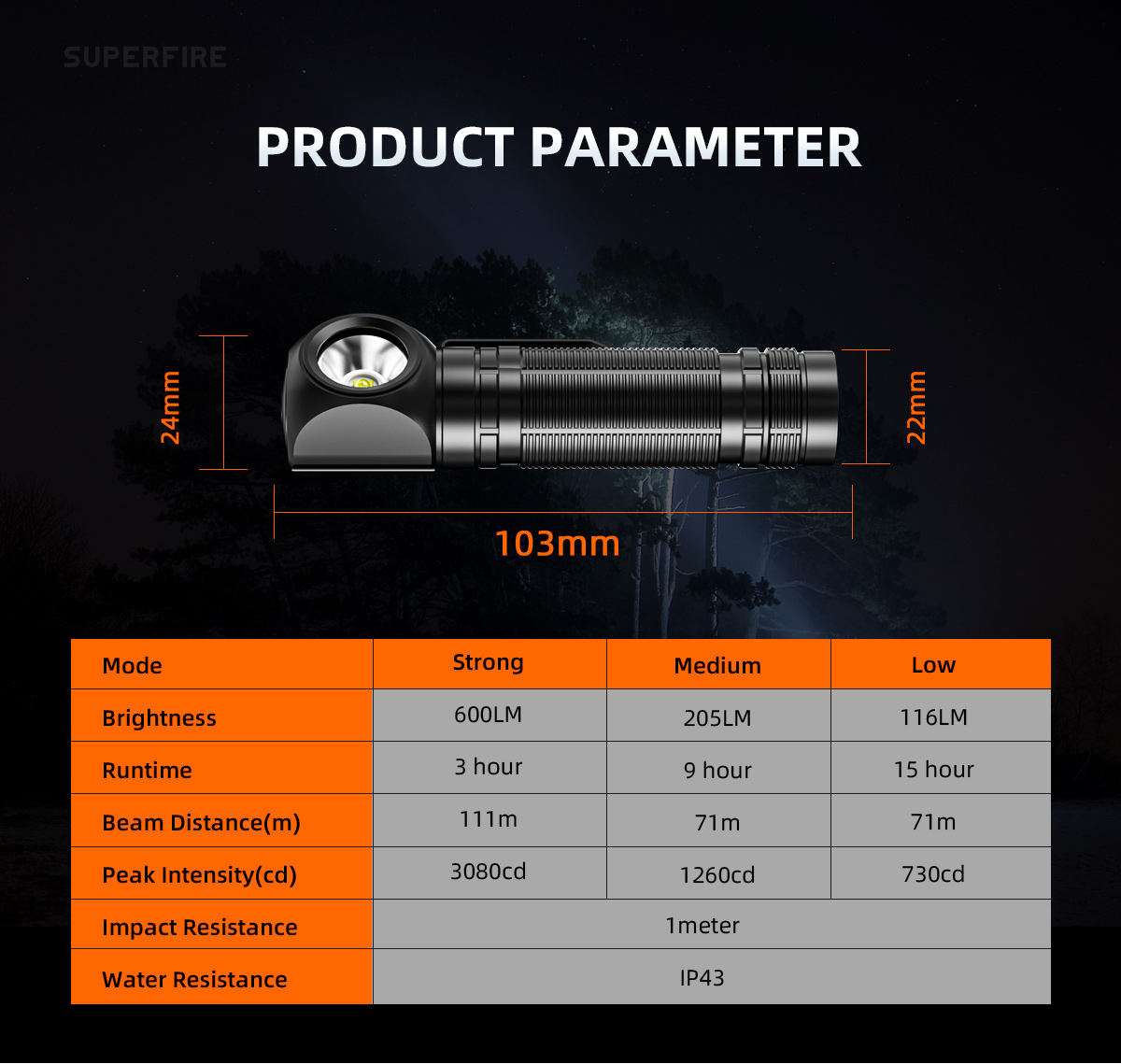 SUPERFIRE

PRODUCT PARAMETER

24mm

22mm

103mm

| Mode | Strong | Medium | Low |
|---|---|---|---|
| Brightness | 600LM | 205LM | 116LM |
| Runtime | 3 hour | 9 hour | 15 hour |
| Beam Distance(m) | 111m | 71m | 71m |
| Peak Intensity(cd) | 3080cd | 1260cd | 730cd |
| Impact Resistance | 1meter | | |
| Water Resistance | IP43 | | |